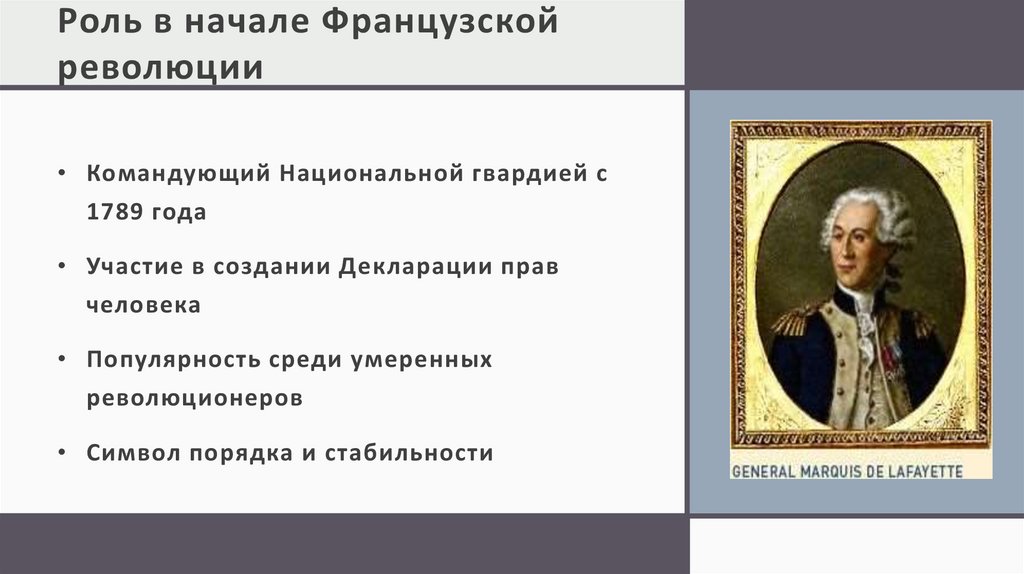 Роль в начале Французской революции

• Командующий Национальной гвардией с 1789 года

• Участие в создании Декларации прав человека

• Популярность среди умеренных революционеров

• Символ порядка и стабильности

GENERAL MARQUIS DE LAFAYETTE